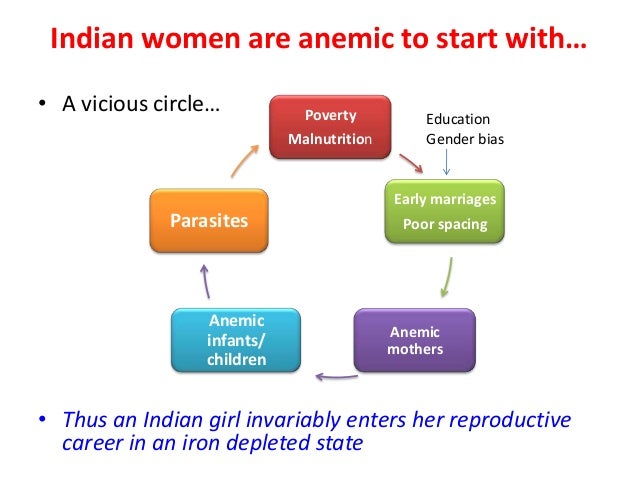 Indian women are anemic to start with…

• A vicious circle…

Poverty
Malnutrition

Education
Gender bias

Early marriages
Poor spacing

Anemic mothers

Anemic infants/ children

Parasites

• Thus an Indian girl invariably enters her reproductive career in an iron depleted state